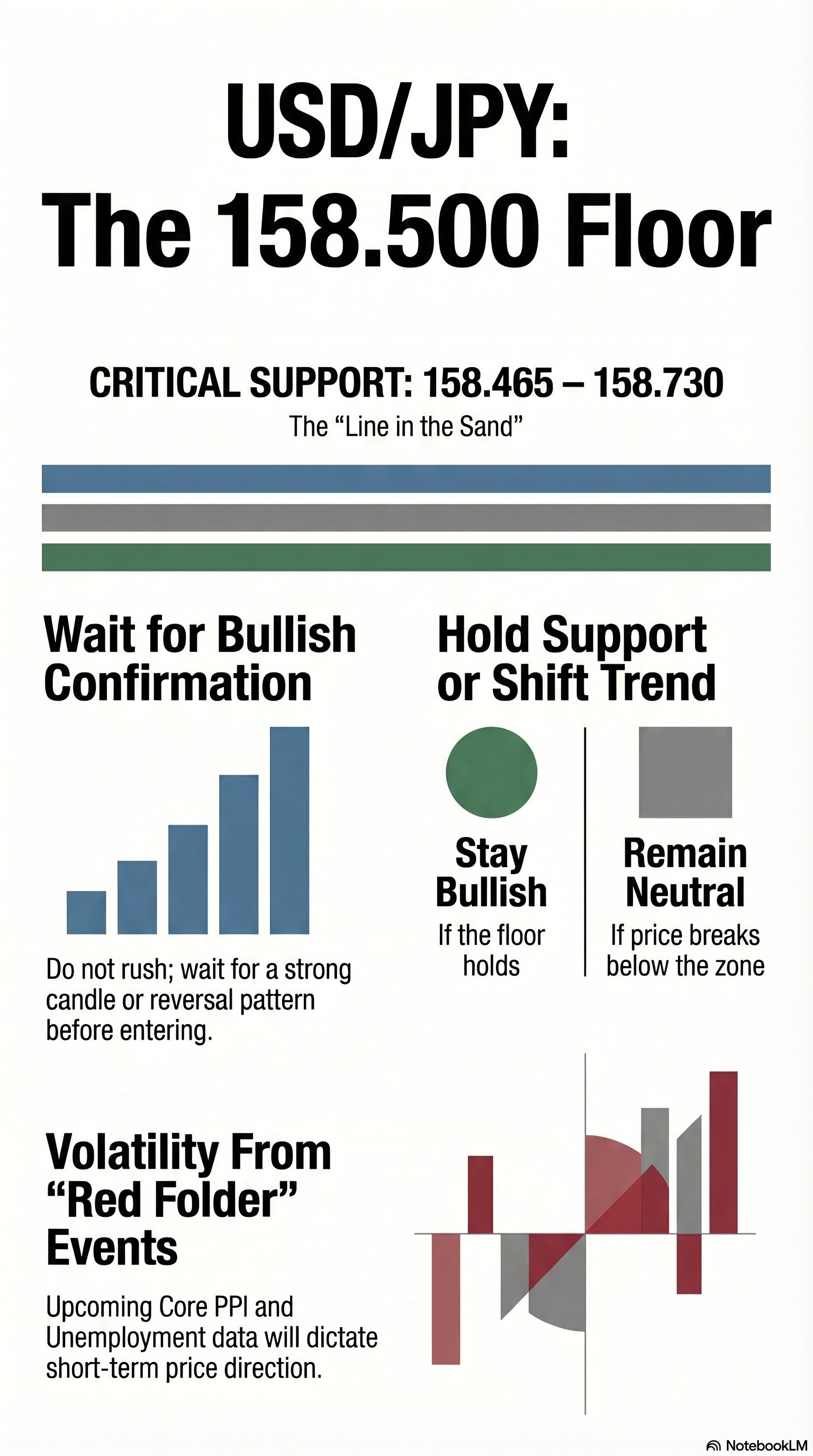 USD/JPY:
The 158.500 Floor

CRITICAL SUPPORT: 158.465 – 158.730
The “Line in the Sand”

Wait for Bullish Confirmation

Do not rush; wait for a strong candle or reversal pattern before entering.

Hold Support or Shift Trend

Stay Bullish
If the floor holds

Remain Neutral
If price breaks below the zone

Volatility From “Red Folder” Events

Upcoming Core PPI and Unemployment data will dictate short-term price direction.

NotebookLM